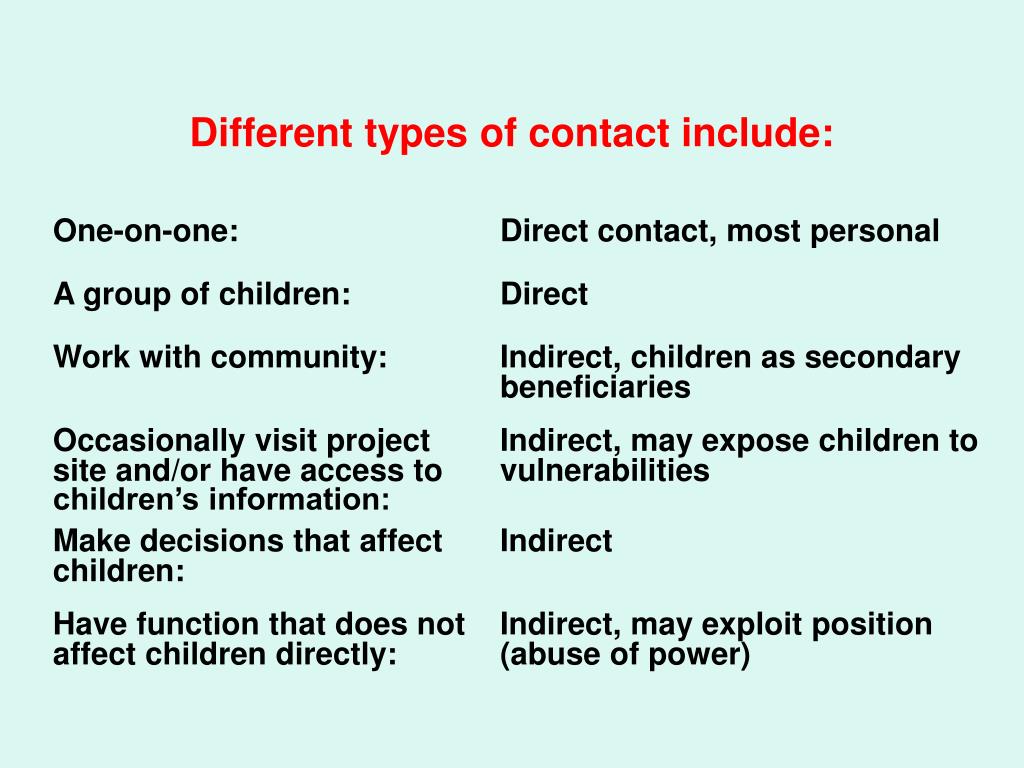 Different types of contact include:

| | |
|---|---|
| One-on-one: | Direct contact, most personal |
| A group of children: | Direct |
| Work with community: | Indirect, children as secondary beneficiaries |
| Occasionally visit project site and/or have access to children’s information: | Indirect, may expose children to vulnerabilities |
| Make decisions that affect children: | Indirect |
| Have function that does not affect children directly: | Indirect, may exploit position (abuse of power) |